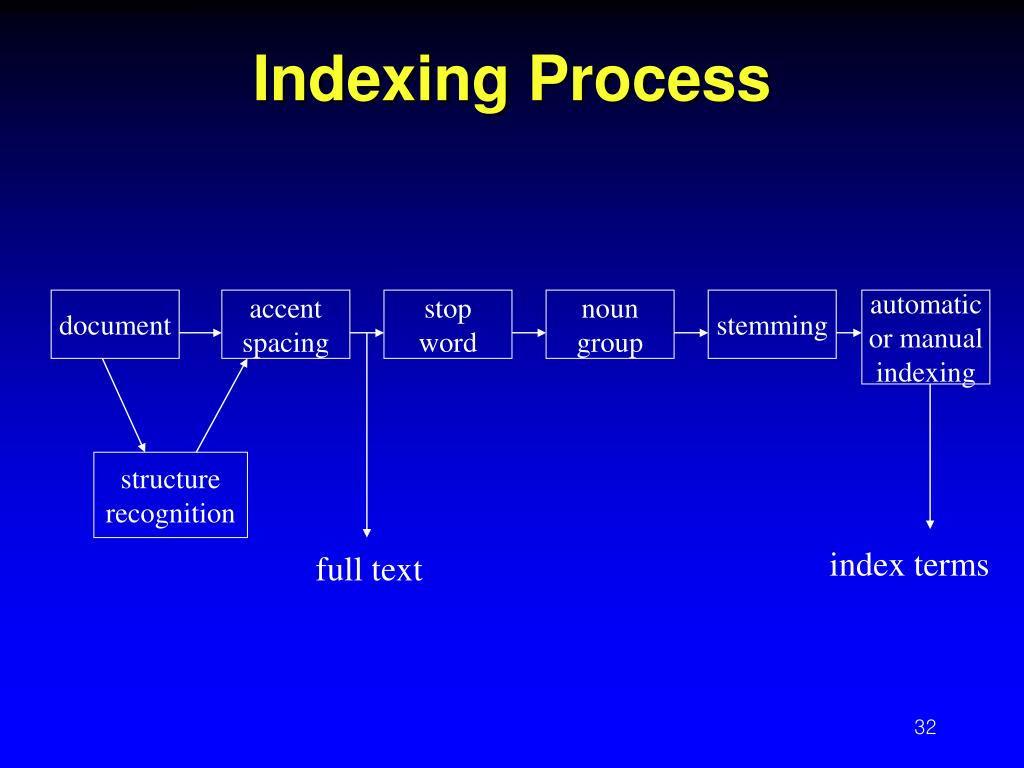 Indexing Process

document

accent spacing

stop word

noun group

stemming

automatic or manual indexing

structure recognition

full text

index terms

32